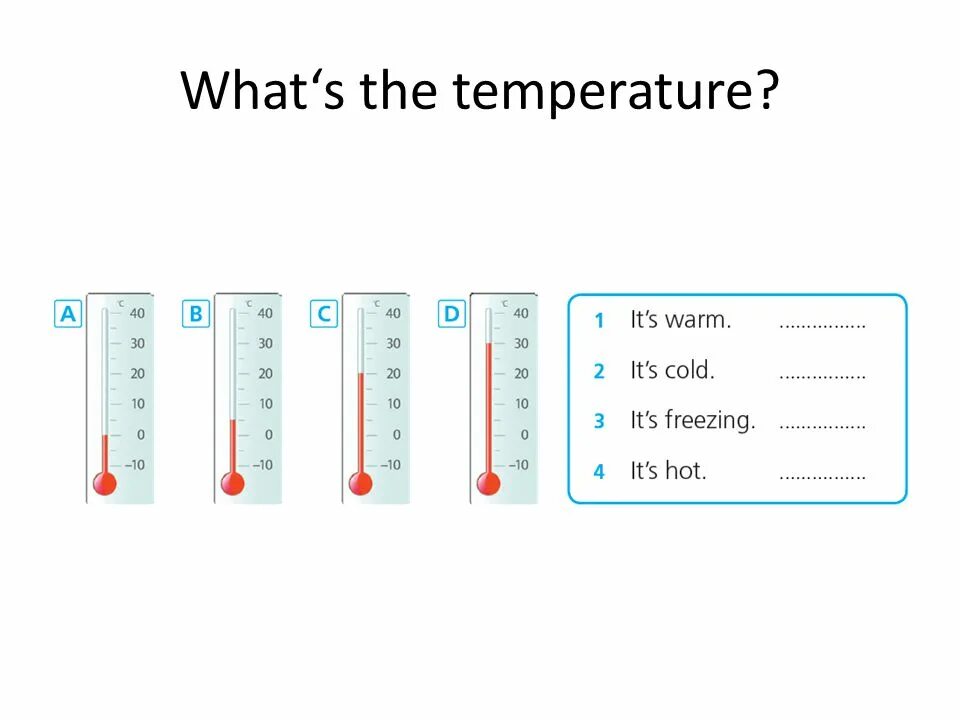 What‘s the temperature?

A
°C
40
30
20
10
0
–10

B
°C
40
30
20
10
0
–10

C
°C
40
30
20
10
0
–10

D
°C
40
30
20
10
0
–10

1 It's warm. ................
2 It's cold. ................
3 It's freezing. ................
4 It's hot. ................